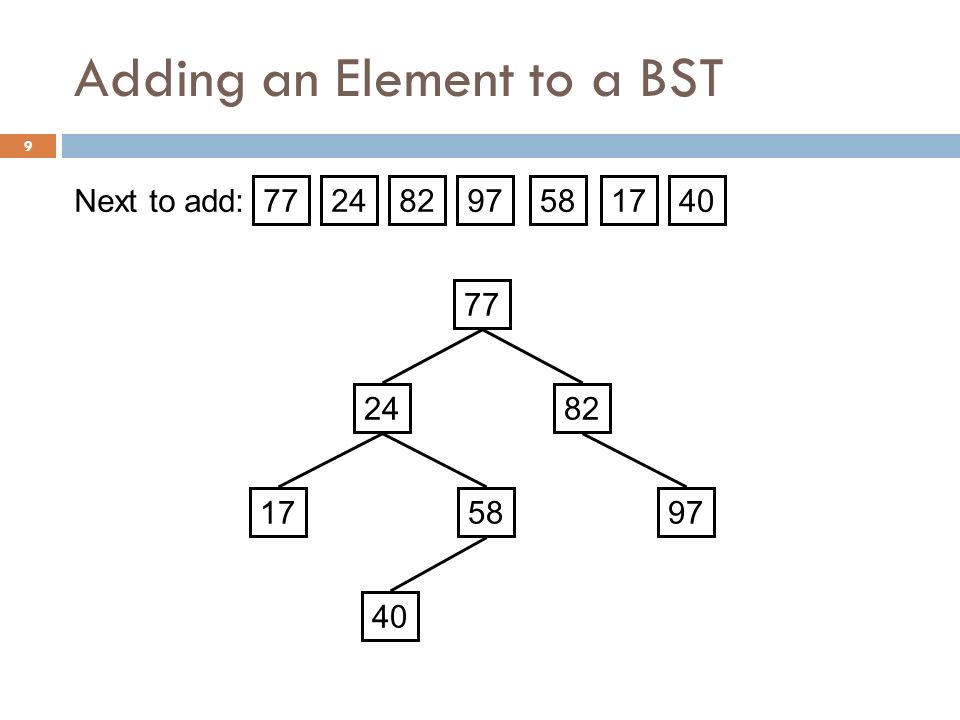 Adding an Element to a BST

9

Next to add: 77 24 82 97 58 17 40

77

24

82

17

58

97

40